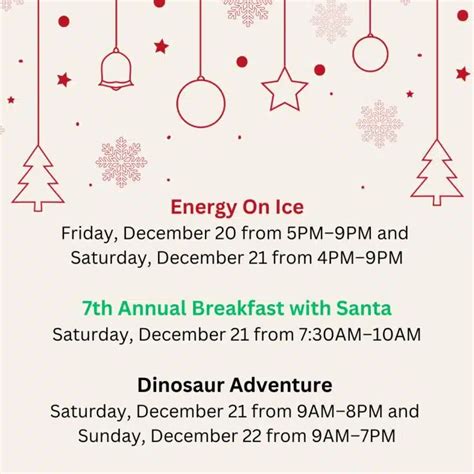 Energy On Ice
Friday, December 20 from 5PM–9PM and Saturday, December 21 from 4PM–9PM

7th Annual Breakfast with Santa
Saturday, December 21 from 7:30AM–10AM

Dinosaur Adventure
Saturday, December 21 from 9AM–8PM and Sunday, December 22 from 9AM–7PM